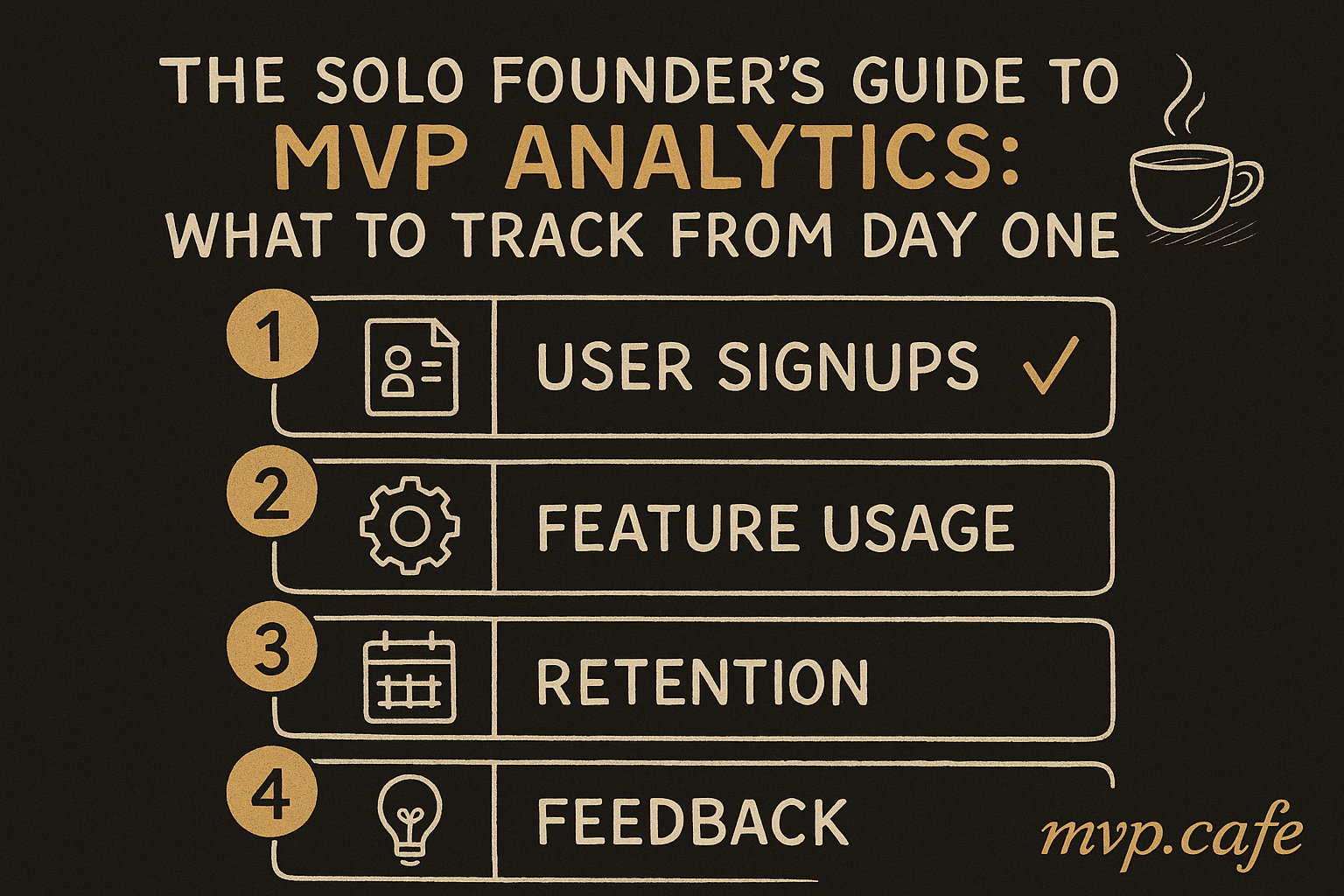 THE SOLO FOUNDER'S GUIDE TO
MVP ANALYTICS:
WHAT TO TRACK FROM DAY ONE

1 USER SIGNUPS ✓

2 FEATURE USAGE

3 RETENTION

4 FEEDBACK

mvp.cafe